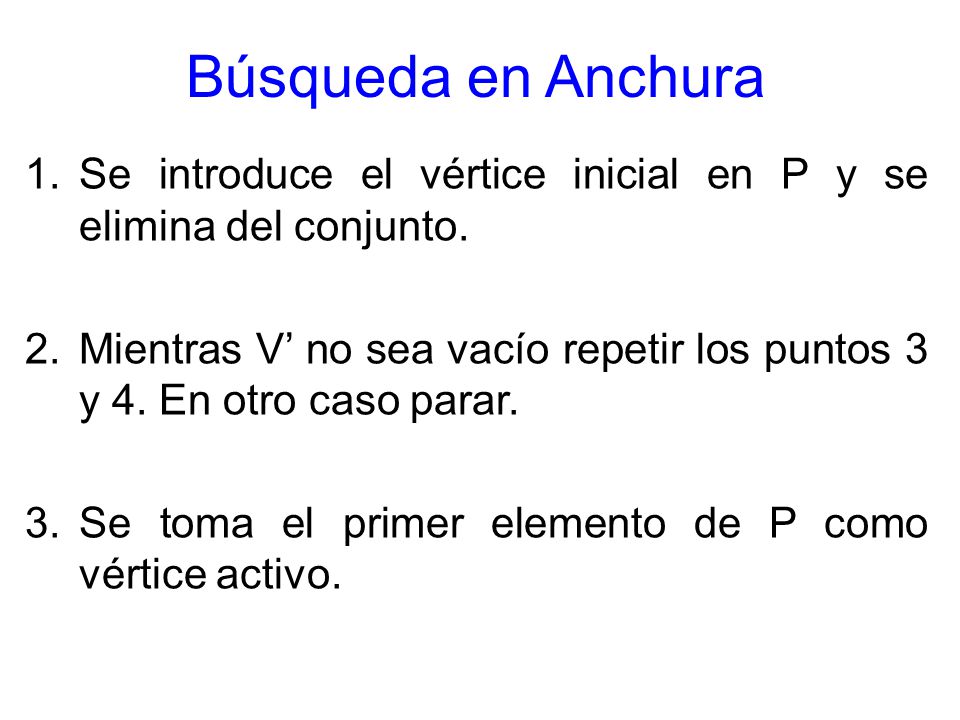 Búsqueda en Anchura

1. Se introduce el vértice inicial en P y se elimina del conjunto.

2. Mientras V’ no sea vacío repetir los puntos 3 y 4. En otro caso parar.

3. Se toma el primer elemento de P como vértice activo.